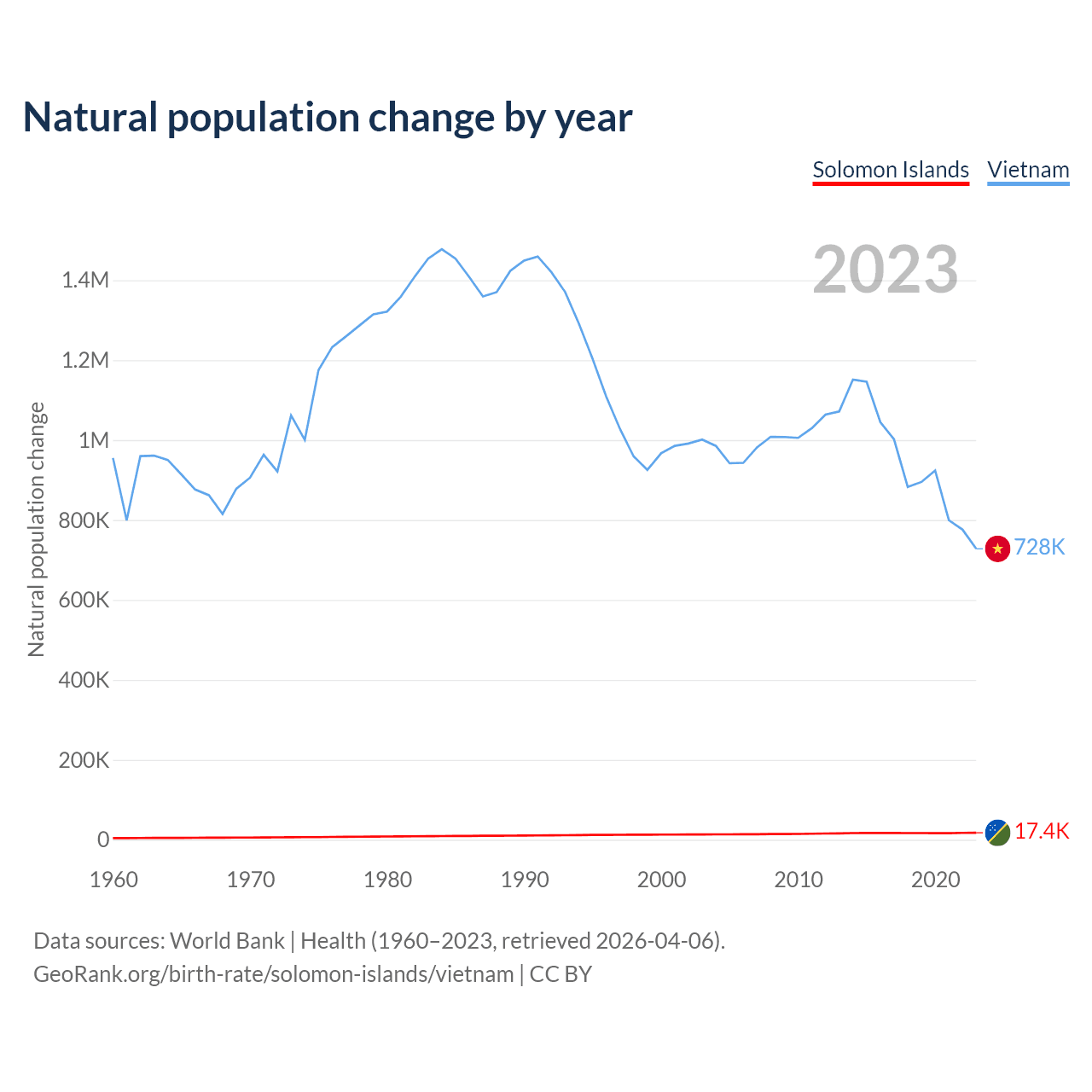 Natural population change by year

Solomon Islands Vietnam

2023

Natural population change

1.4M
1.2M
1M
800K
600K
400K
200K
0

728K
17.4K

1960 1970 1980 1990 2000 2010 2020

Data sources: World Bank | Health (1960–2023, retrieved 2026-04-06).
GeoRank.org/birth-rate/solomon-islands/vietnam | CC BY